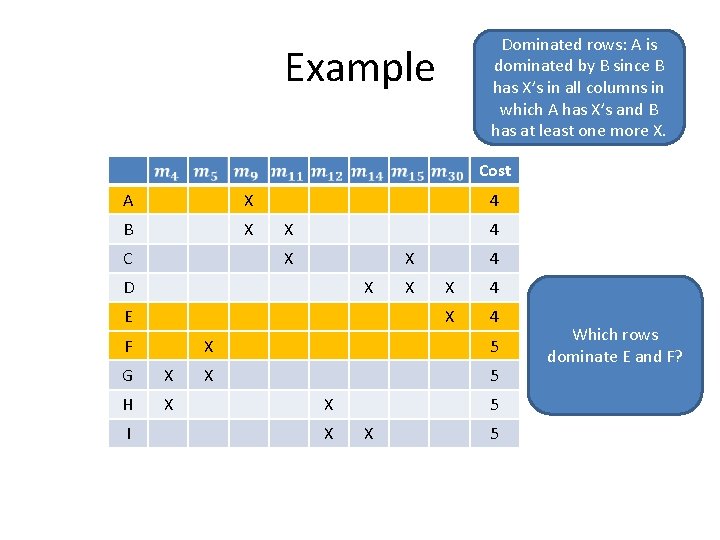 Example

Dominated rows: A is dominated by B since B has X's in all columns in which A has X's and B has at least one more X.

| | $m_4$ | $m_5$ | $m_9$ | $m_{11}$ | $m_{12}$ | $m_{14}$ | $m_{15}$ | $m_{30}$ | Cost |
|---|---|---|---|---|---|---|---|---|---|
| A | | | X | | | | | | 4 |
| B | | | X | X | | | | | 4 |
| C | | | | X | | | X | | 4 |
| D | | | | | | X | X | X | 4 |
| E | | | | | | | | X | 4 |
| F | | X | | | | | | | 5 |
| G | X | X | | | | | | | 5 |
| H | X | | | | X | | | | 5 |
| I | | | | | X | X | | | 5 |

Which rows dominate E and F?